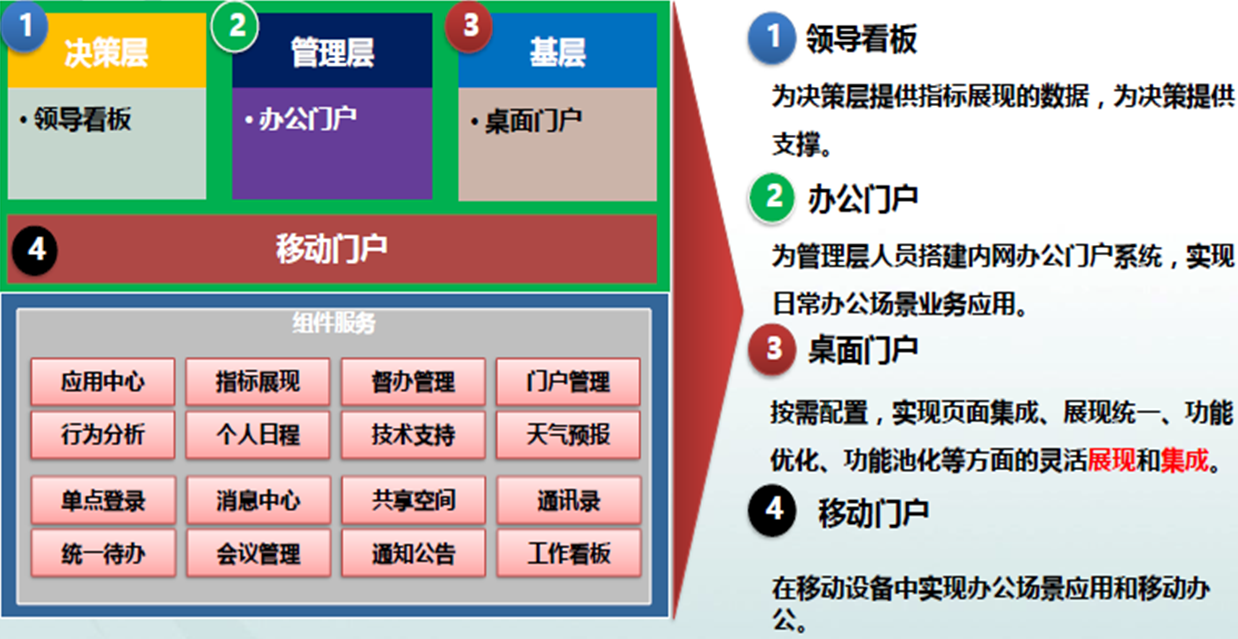 1 决策层

• 领导看板

2 管理层

• 办公门户

3 基层

• 桌面门户

4 移动门户

组件服务

| 应用中心 | 指标展现 | 督办管理 | 门户管理 |
|---|---|---|---|
| 行为分析 | 个人日程 | 技术支持 | 天气预报 |
| 单点登录 | 消息中心 | 共享空间 | 通讯录 |
| 统一待办 | 会议管理 | 通知公告 | 工作看板 |

1 领导看板

为决策层提供指标展现的数据，为决策提供支撑。

2 办公门户

为管理层人员搭建内网办公门户系统，实现日常办公场景业务应用。

3 桌面门户

按需配置，实现页面集成、展现统一、功能优化、功能池化等方面的灵活展现和集成。

4 移动门户

在移动设备中实现办公场景应用和移动办公。